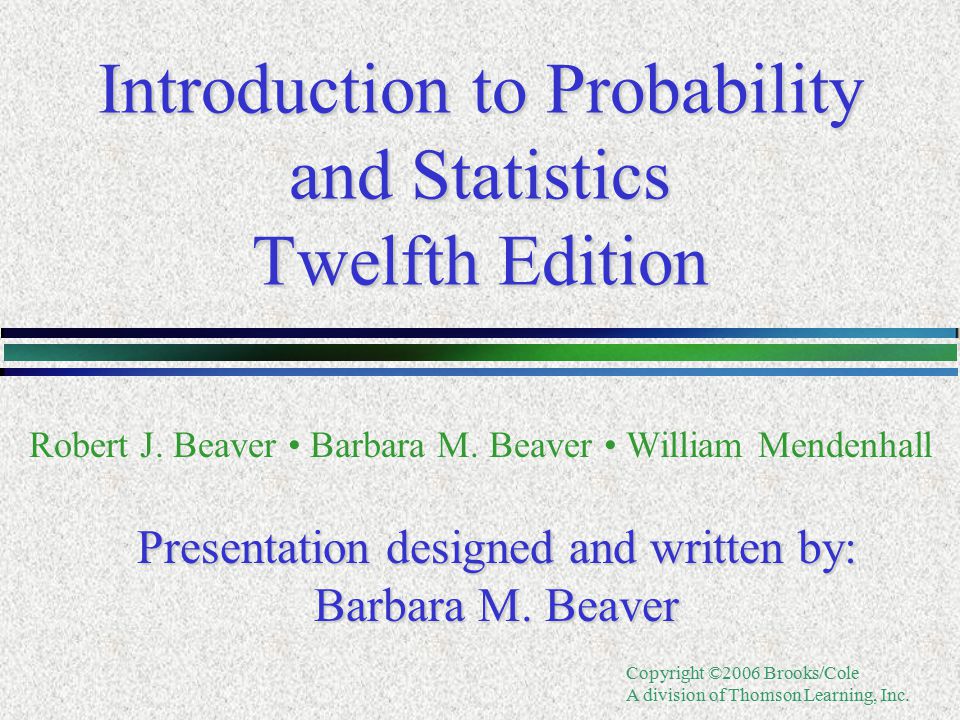 Introduction to Probability and Statistics
Twelfth Edition

Robert J. Beaver • Barbara M. Beaver • William Mendenhall

Presentation designed and written by:
Barbara M. Beaver

Copyright ©2006 Brooks/Cole
A division of Thomson Learning, Inc.